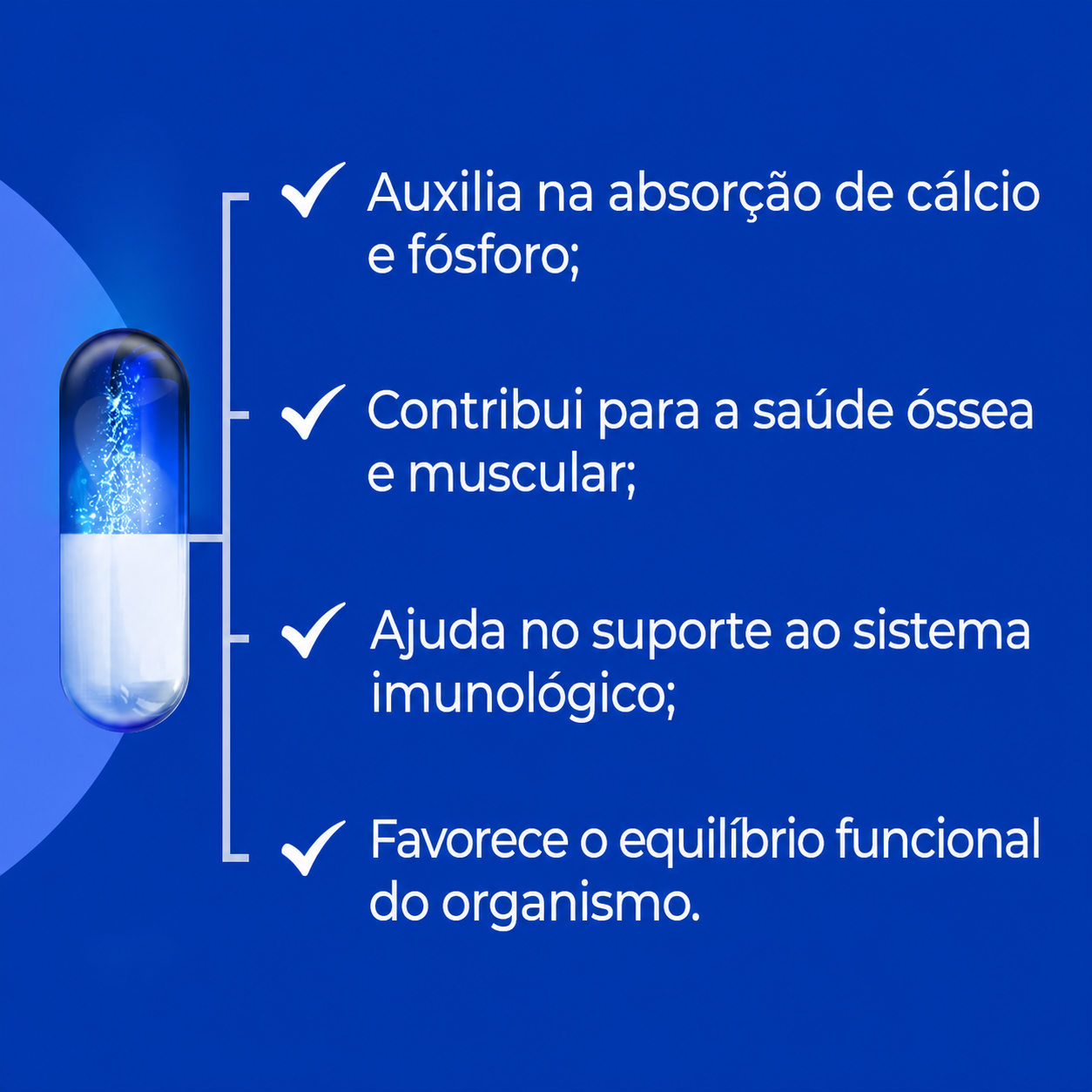 ✓ Auxilia na absorção de cálcio e fósforo;

✓ Contribui para a saúde óssea e muscular;

✓ Ajuda no suporte ao sistema imunológico;

✓ Favorece o equilíbrio funcional do organismo.